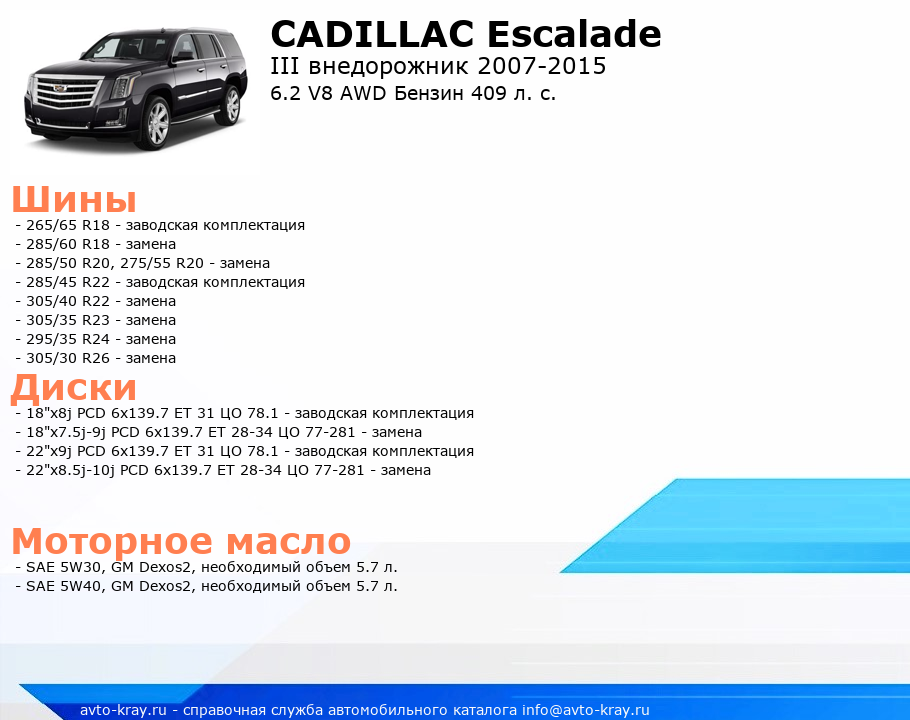 CADILLAC Escalade
III внедорожник 2007-2015
6.2 V8 AWD Бензин 409 л. с.

Шины
- 265/65 R18 - заводская комплектация
- 285/60 R18 - замена
- 285/50 R20, 275/55 R20 - замена
- 285/45 R22 - заводская комплектация
- 305/40 R22 - замена
- 305/35 R23 - замена
- 295/35 R24 - замена
- 305/30 R26 - замена

Диски
- 18"x8j PCD 6x139.7 ET 31 ЦО 78.1 - заводская комплектация
- 18"x7.5j-9j PCD 6x139.7 ET 28-34 ЦО 77-281 - замена
- 22"x9j PCD 6x139.7 ET 31 ЦО 78.1 - заводская комплектация
- 22"x8.5j-10j PCD 6x139.7 ET 28-34 ЦО 77-281 - замена

Моторное масло
- SAE 5W30, GM Dexos2, необходимый объем 5.7 л.
- SAE 5W40, GM Dexos2, необходимый объем 5.7 л.

avto-kray.ru - справочная служба автомобильного каталога info@avto-kray.ru